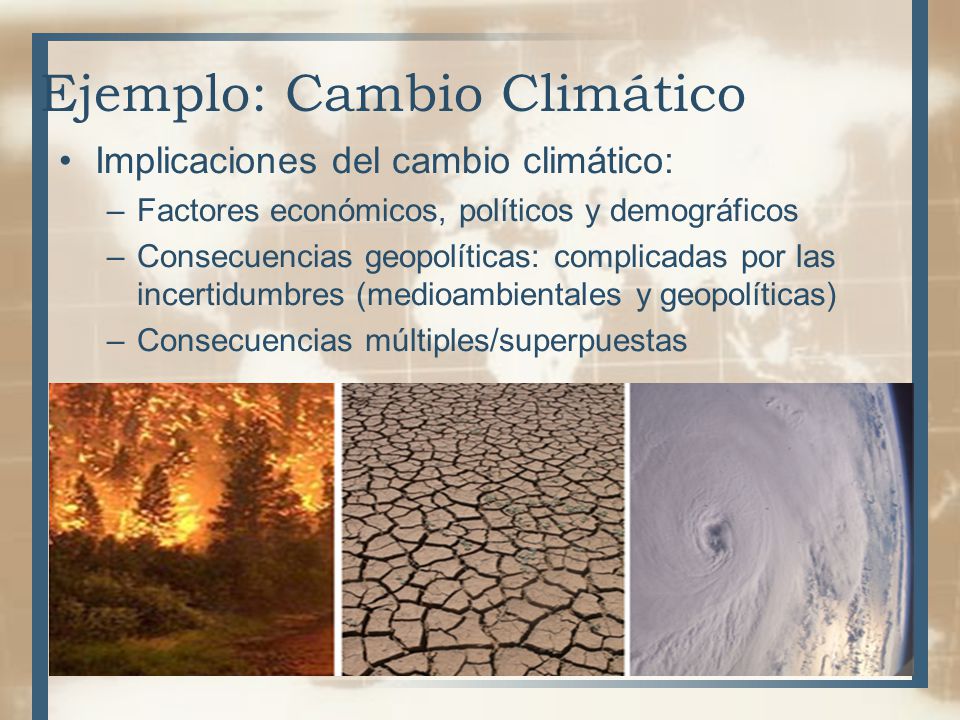 Ejemplo: Cambio Climático

• Implicaciones del cambio climático:
  – Factores económicos, políticos y demográficos
  – Consecuencias geopolíticas: complicadas por las incertidumbres (medioambientales y geopolíticas)
  – Consecuencias múltiples/superpuestas